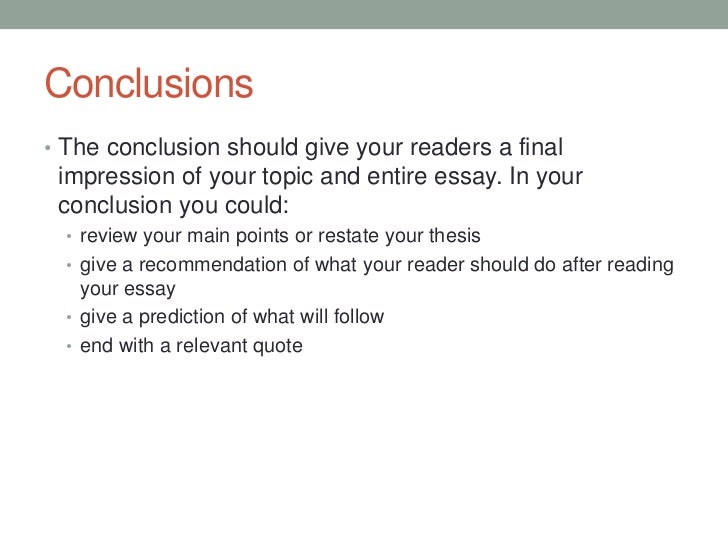 Conclusions

• The conclusion should give your readers a final impression of your topic and entire essay. In your conclusion you could:
  • review your main points or restate your thesis
  • give a recommendation of what your reader should do after reading your essay
  • give a prediction of what will follow
  • end with a relevant quote